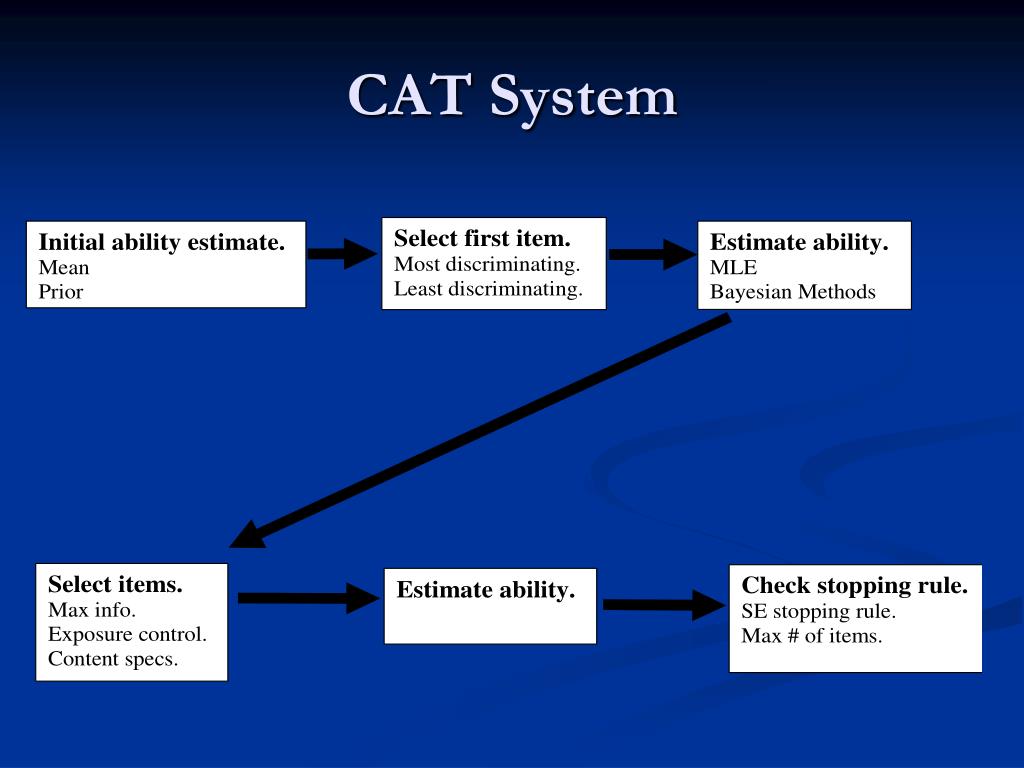 CAT System

Initial ability estimate.
Mean
Prior

Select first item.
Most discriminating.
Least discriminating.

Estimate ability.
MLE
Bayesian Methods

Select items.
Max info.
Exposure control.
Content specs.

Estimate ability.

Check stopping rule.
SE stopping rule.
Max # of items.